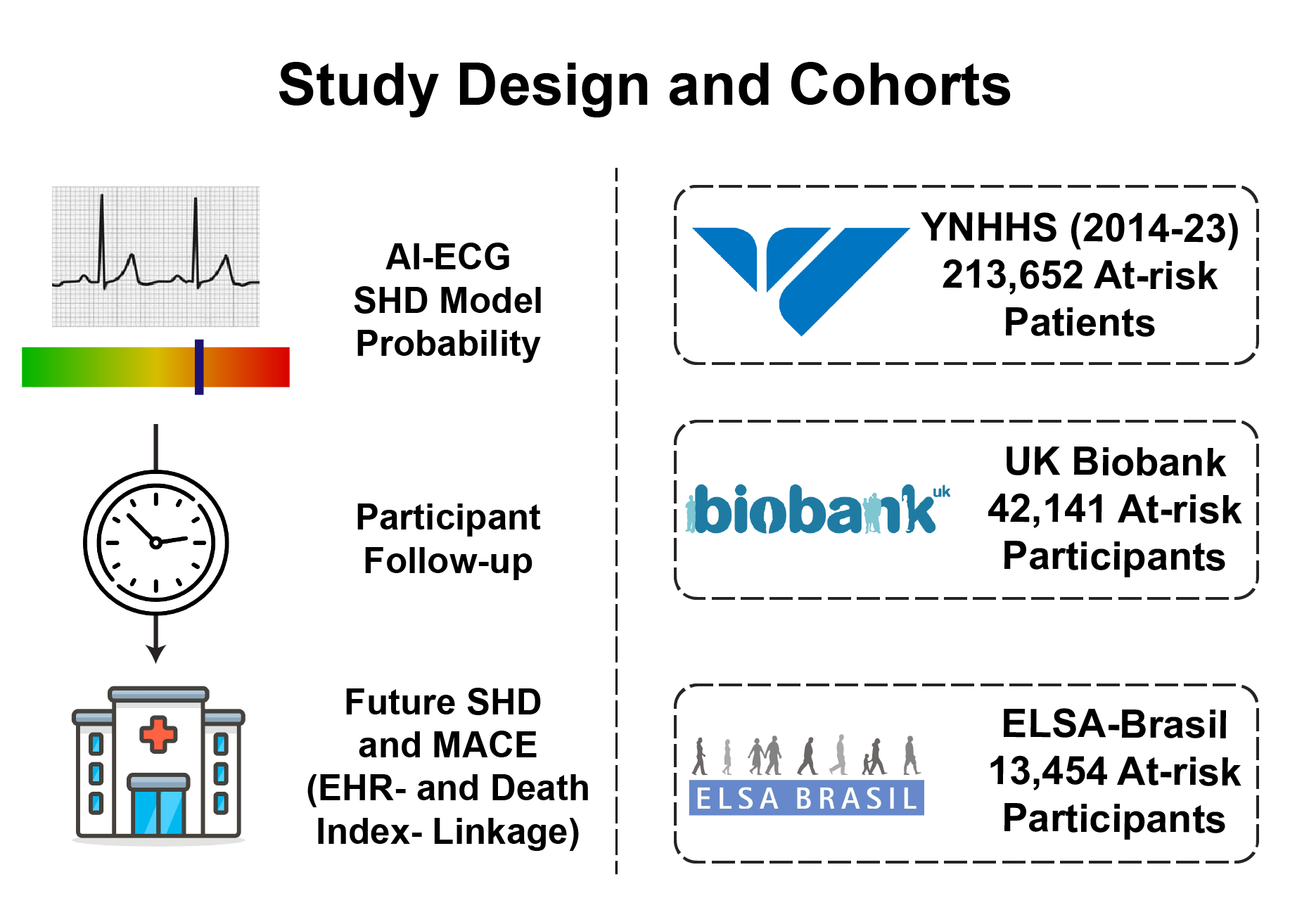 Study Design and Cohorts

AI-ECG
SHD Model
Probability

Participant
Follow-up

Future SHD
and MACE
(EHR- and Death
Index- Linkage)

YNHHS (2014-23)
213,652 At-risk
Patients

biobank uk

UK Biobank
42,141 At-risk
Participants

ELSA BRASIL

ELSA-Brasil
13,454 At-risk
Participants